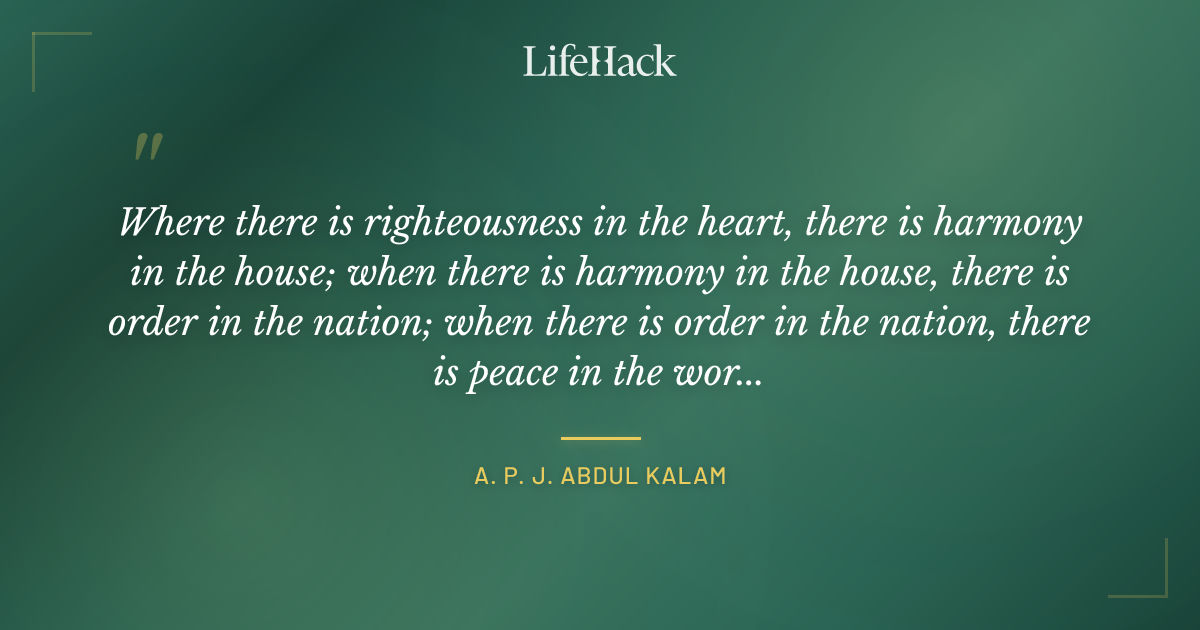 LifeHack

"

Where there is righteousness in the heart, there is harmony in the house; when there is harmony in the house, there is order in the nation; when there is order in the nation, there is peace in the wor...

A. P. J. ABDUL KALAM